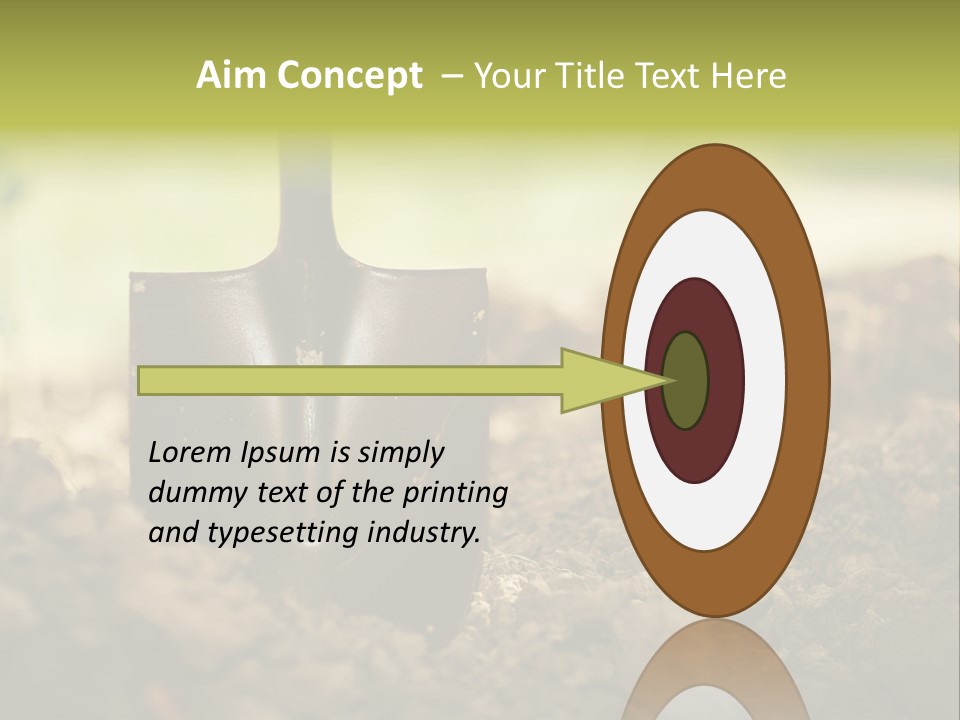 Aim Concept – Your Title Text Here

Lorem Ipsum is simply dummy text of the printing and typesetting industry.